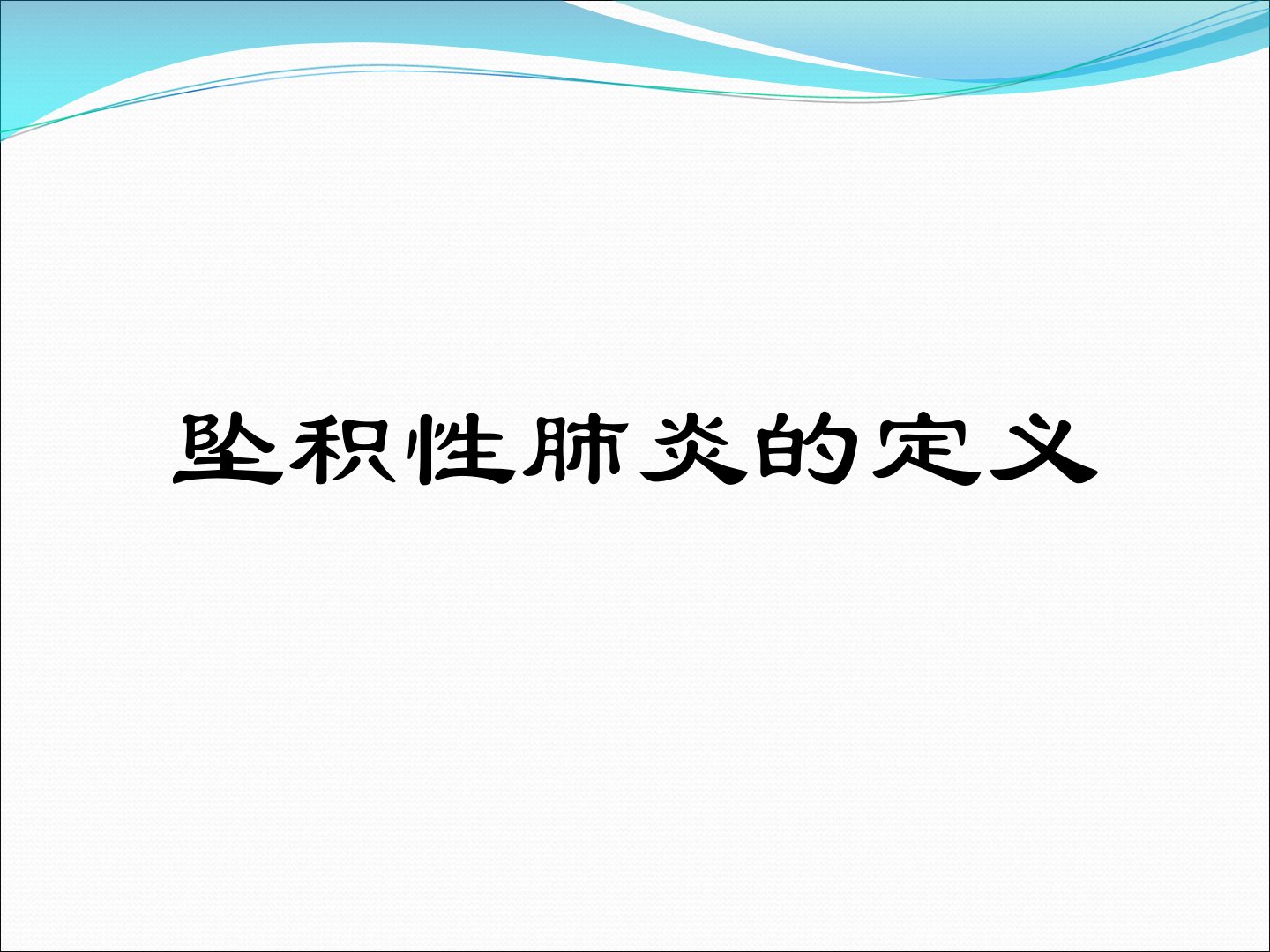 坠积性肺炎的定义